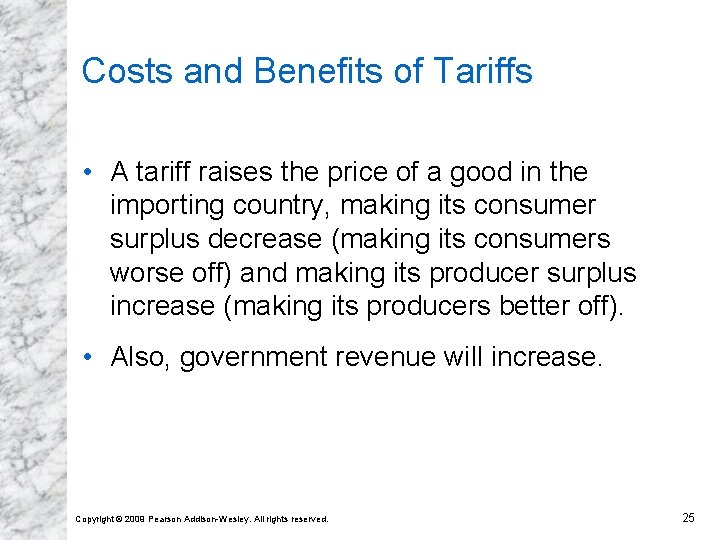 Costs and Benefits of Tariffs

• A tariff raises the price of a good in the importing country, making its consumer surplus decrease (making its consumers worse off) and making its producer surplus increase (making its producers better off).

• Also, government revenue will increase.

Copyright © 2009 Pearson Addison-Wesley. All rights reserved.

25